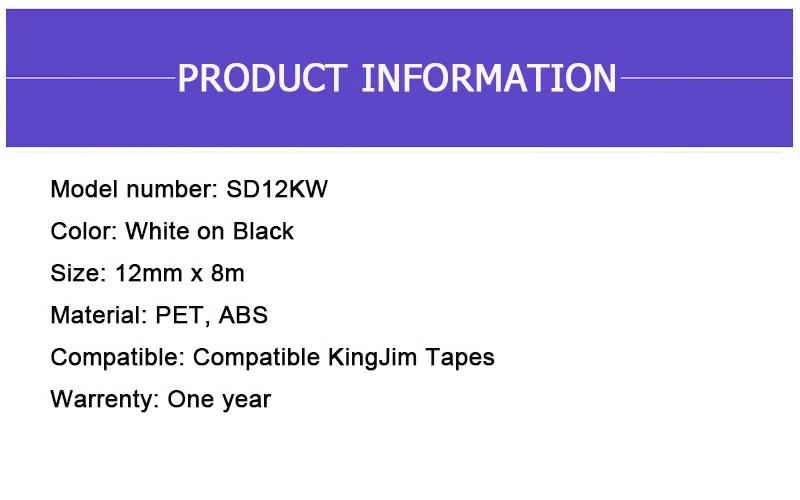 PRODUCT INFORMATION

Model number: SD12KW

Color: White on Black

Size: 12mm x 8m

Material: PET, ABS

Compatible: Compatible KingJim Tapes

Warrenty: One year